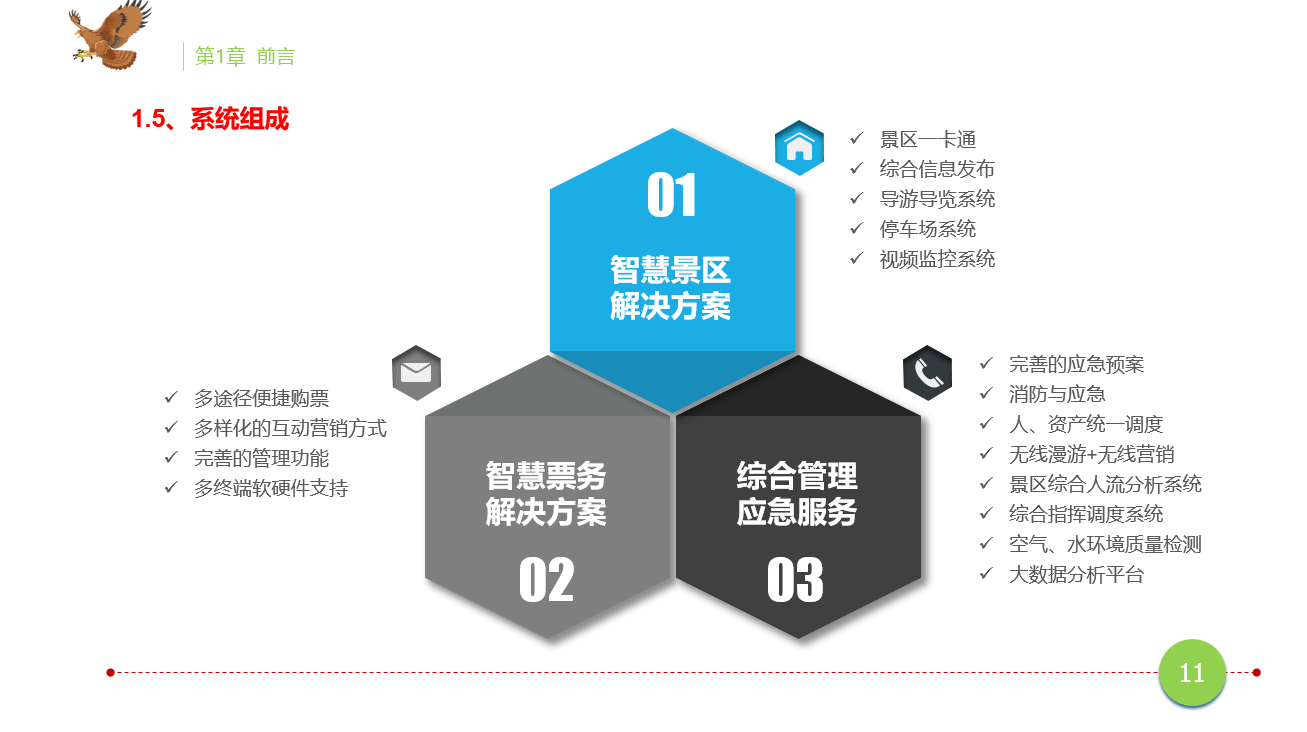 第1章 前言

1.5、系统组成

01

智慧景区
解决方案

✓ 景区一卡通
✓ 综合信息发布
✓ 导游导览系统
✓ 停车场系统
✓ 视频监控系统

✓ 多途径便捷购票
✓ 多样化的互动营销方式
✓ 完善的管理功能
✓ 多终端软硬件支持

智慧票务
解决方案

02

综合管理
应急服务

03

✓ 完善的应急预案
✓ 消防与应急
✓ 人、资产统一调度
✓ 无线漫游+无线营销
✓ 景区综合人流分析系统
✓ 综合指挥调度系统
✓ 空气、水环境质量检测
✓ 大数据分析平台

11